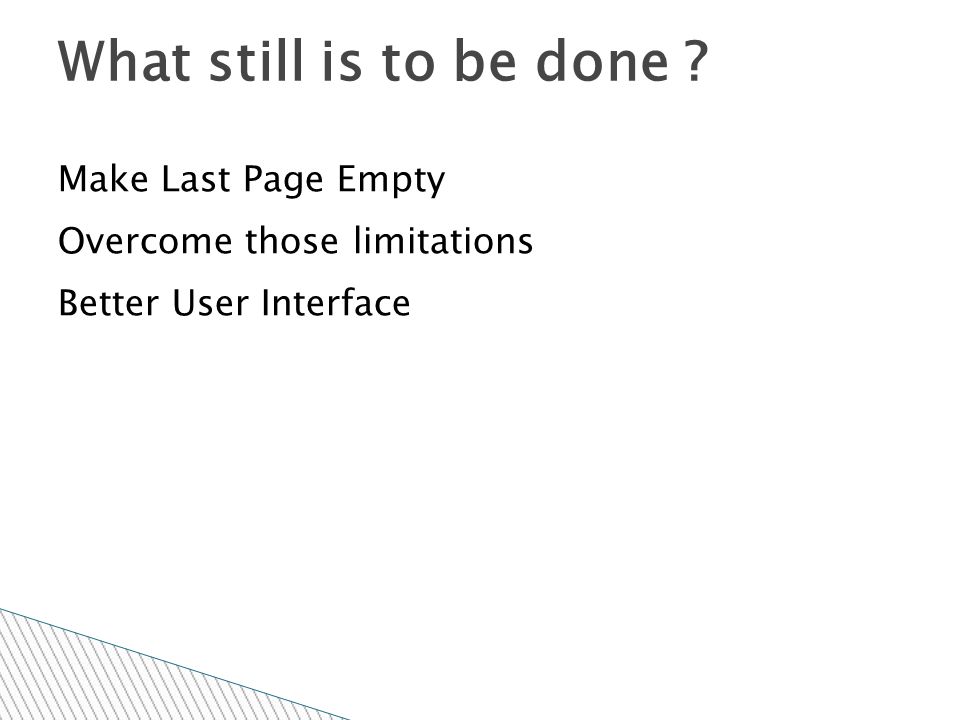 What still is to be done ?

Make Last Page Empty

Overcome those limitations

Better User Interface